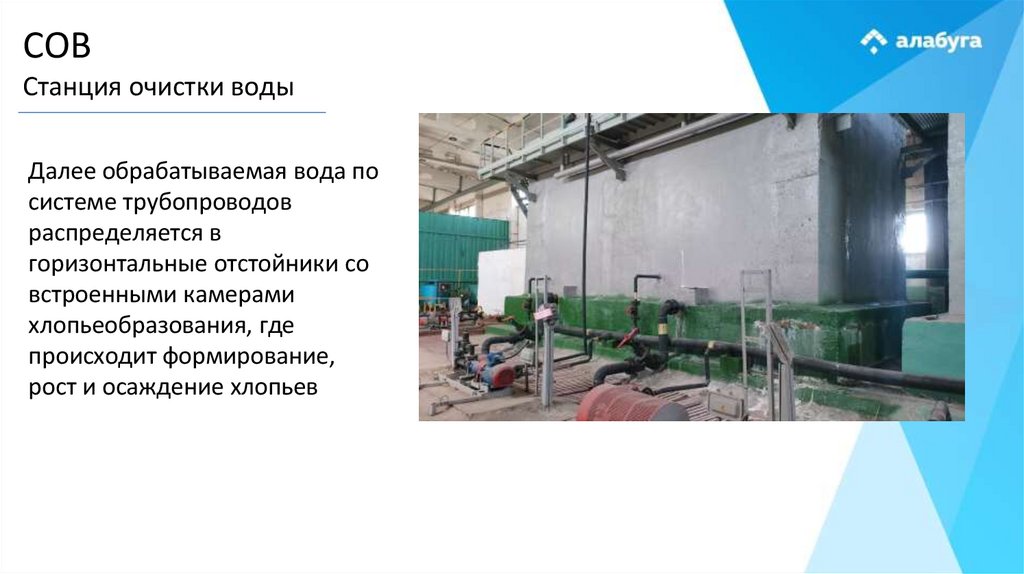 СОВ
Станция очистки воды

алабуга

Далее обрабатываемая вода по системе трубопроводов распределяется в горизонтальные отстойники со встроенными камерами хлопьеобразования, где происходит формирование, рост и осаждение хлопьев